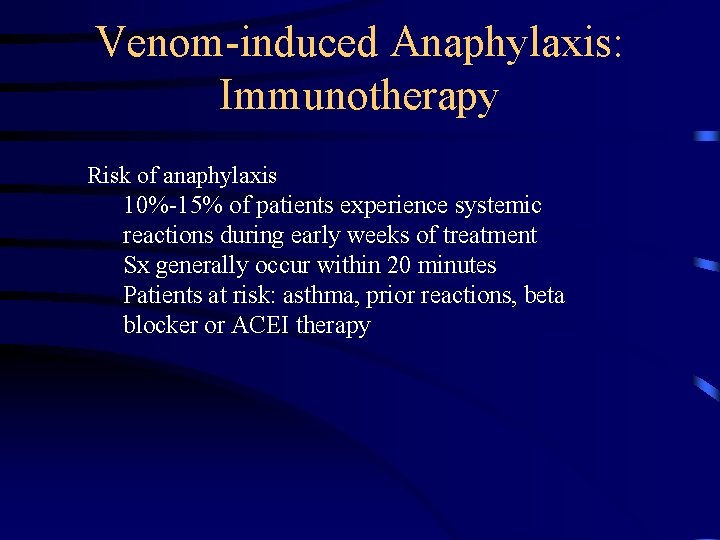 Venom-induced Anaphylaxis: Immunotherapy

Risk of anaphylaxis

10%-15% of patients experience systemic reactions during early weeks of treatment

Sx generally occur within 20 minutes

Patients at risk: asthma, prior reactions, beta blocker or ACEI therapy